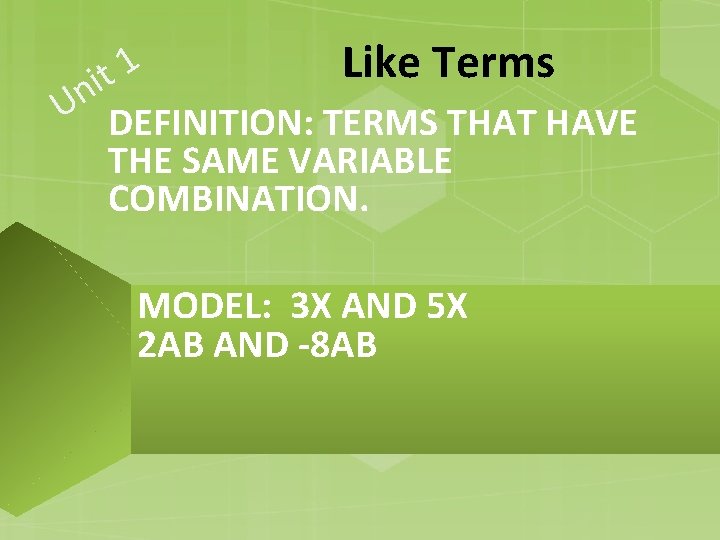 Unit 1

Like Terms

DEFINITION: TERMS THAT HAVE THE SAME VARIABLE COMBINATION.

MODEL: 3X AND 5X
2AB AND -8AB